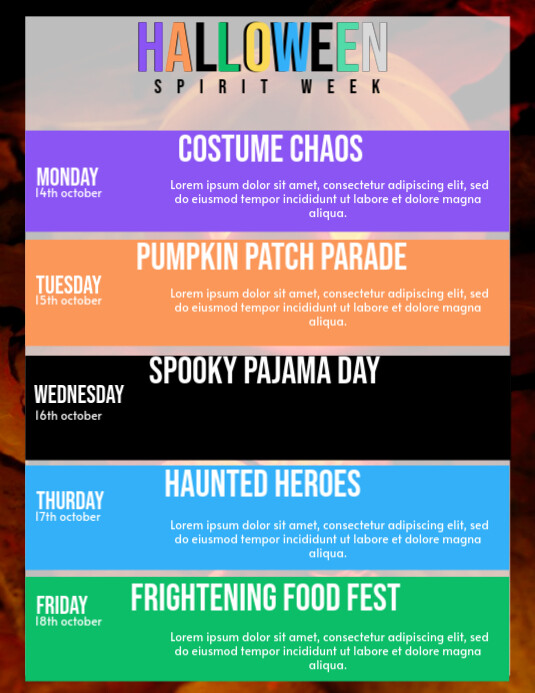 HALLOWEEN
SPIRIT WEEK

COSTUME CHAOS
MONDAY
14th october
Lorem ipsum dolor sit amet, consectetur adipiscing elit, sed do eiusmod tempor incididunt ut labore et dolore magna aliqua.

PUMPKIN PATCH PARADE
TUESDAY
15th october
Lorem ipsum dolor sit amet, consectetur adipiscing elit, sed do eiusmod tempor incididunt ut labore et dolore magna aliqua.

SPOOKY PAJAMA DAY
WEDNESDAY
16th october

HAUNTED HEROES
THURDAY
17th october
Lorem ipsum dolor sit amet, consectetur adipiscing elit, sed do eiusmod tempor incididunt ut labore et dolore magna aliqua.

FRIGHTENING FOOD FEST
FRIDAY
18th october
Lorem ipsum dolor sit amet, consectetur adipiscing elit, sed do eiusmod tempor incididunt ut labore et dolore magna aliqua.